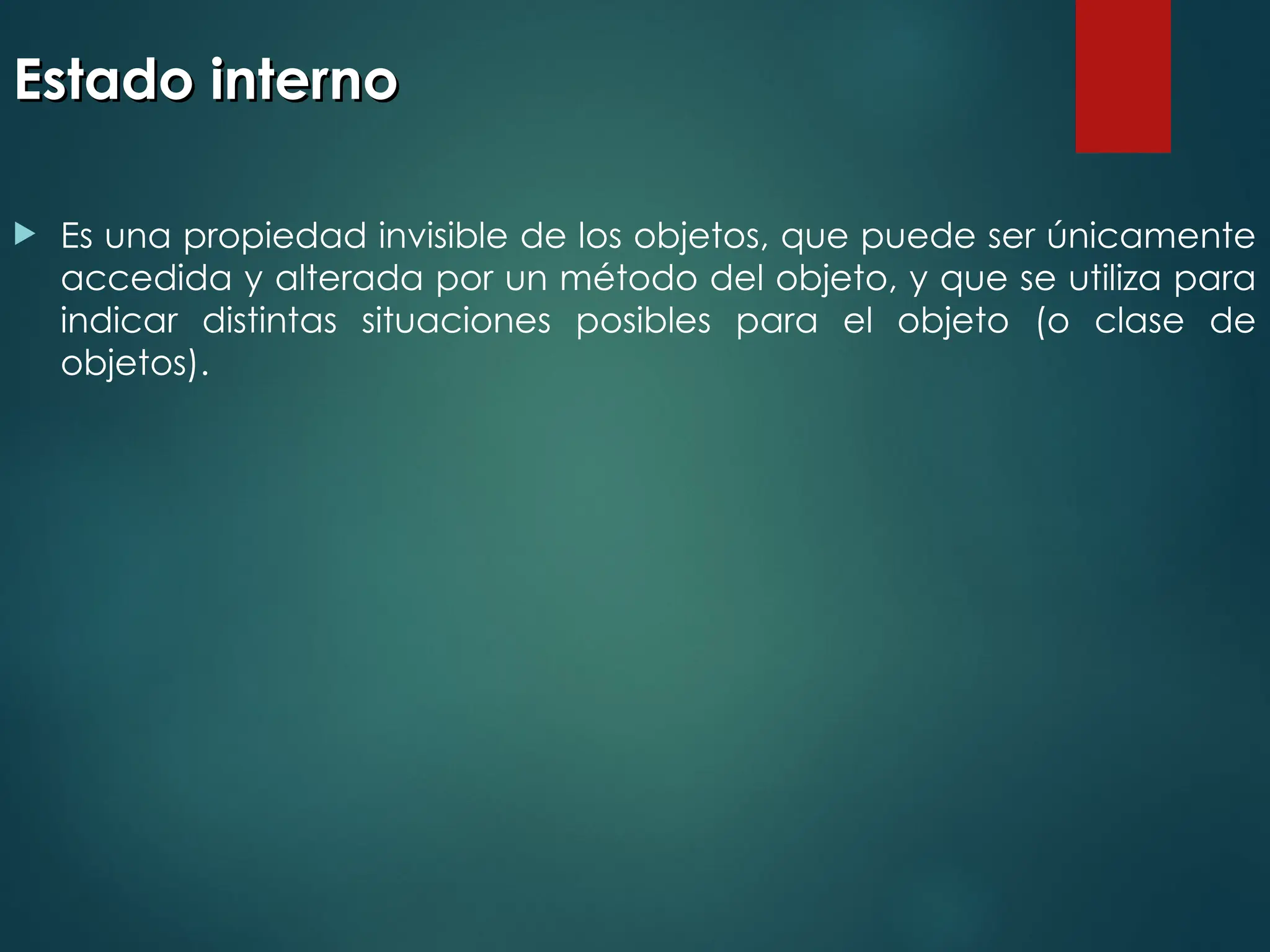 Estado interno

Es una propiedad invisible de los objetos, que puede ser únicamente accedida y alterada por un método del objeto, y que se utiliza para indicar distintas situaciones posibles para el objeto (o clase de objetos).